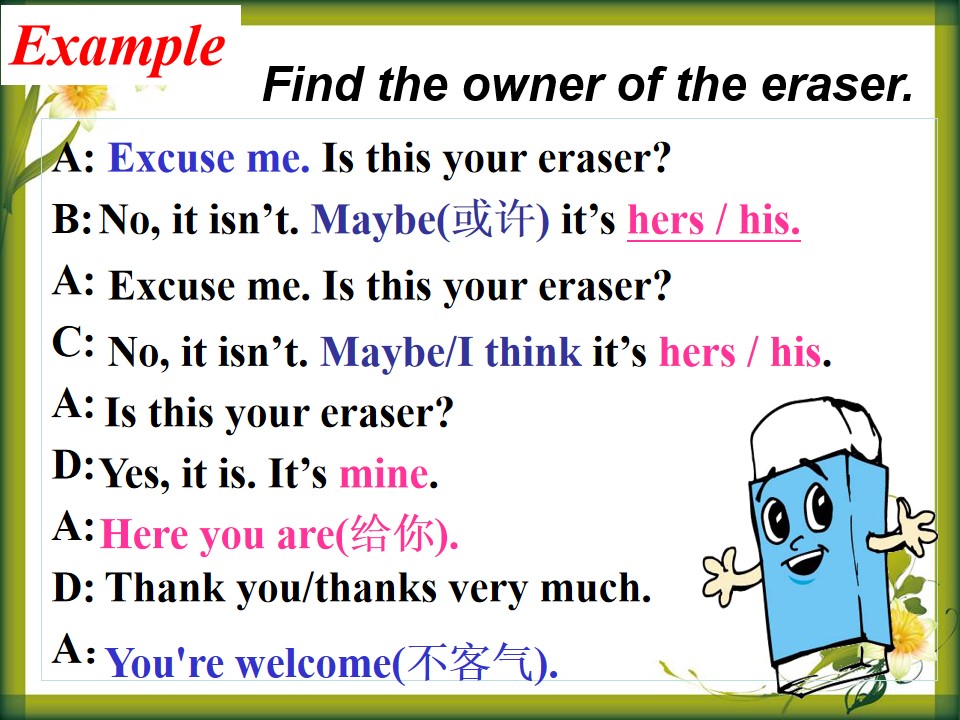 Example

Find the owner of the eraser.

A: Excuse me. Is this your eraser?

B: No, it isn’t. Maybe(或许) it’s hers / his.

A: Excuse me. Is this your eraser?

C: No, it isn’t. Maybe/I think it’s hers / his.

A: Is this your eraser?

D: Yes, it is. It’s mine.

A: Here you are(给你).

D: Thank you/thanks very much.

A: You're welcome(不客气).